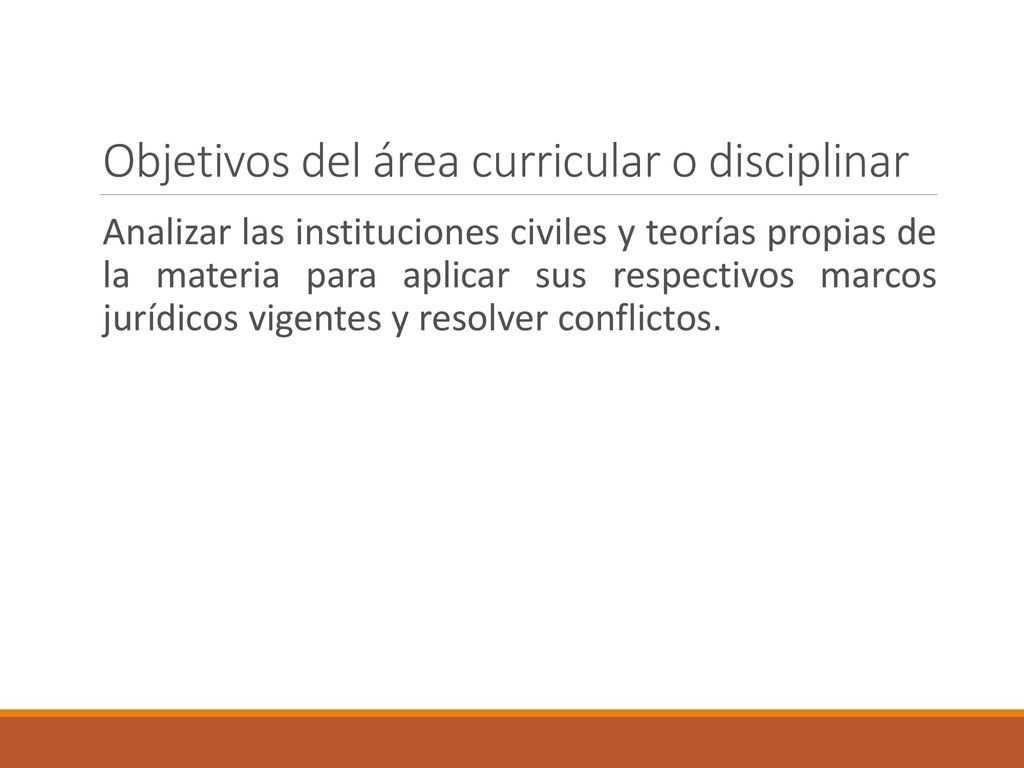 Objetivos del área curricular o disciplinar

Analizar las instituciones civiles y teorías propias de la materia para aplicar sus respectivos marcos jurídicos vigentes y resolver conflictos.